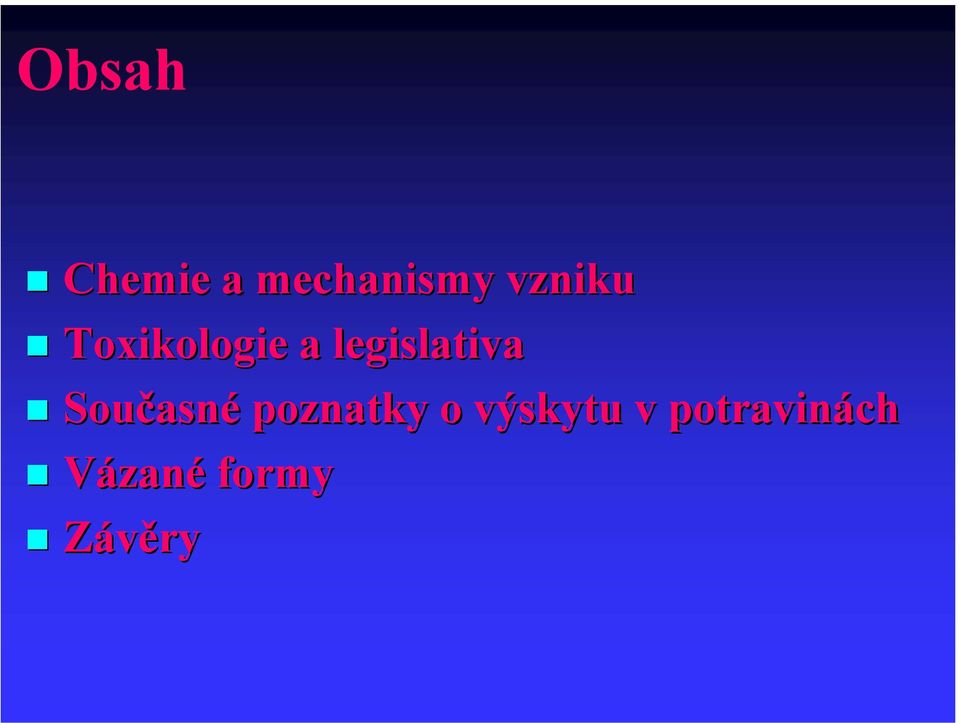 Obsah

- Chemie a mechanismy vzniku
- Toxikologie a legislativa
- Současné poznatky o výskytu v potravinách
- Vázané formy
- Závěry